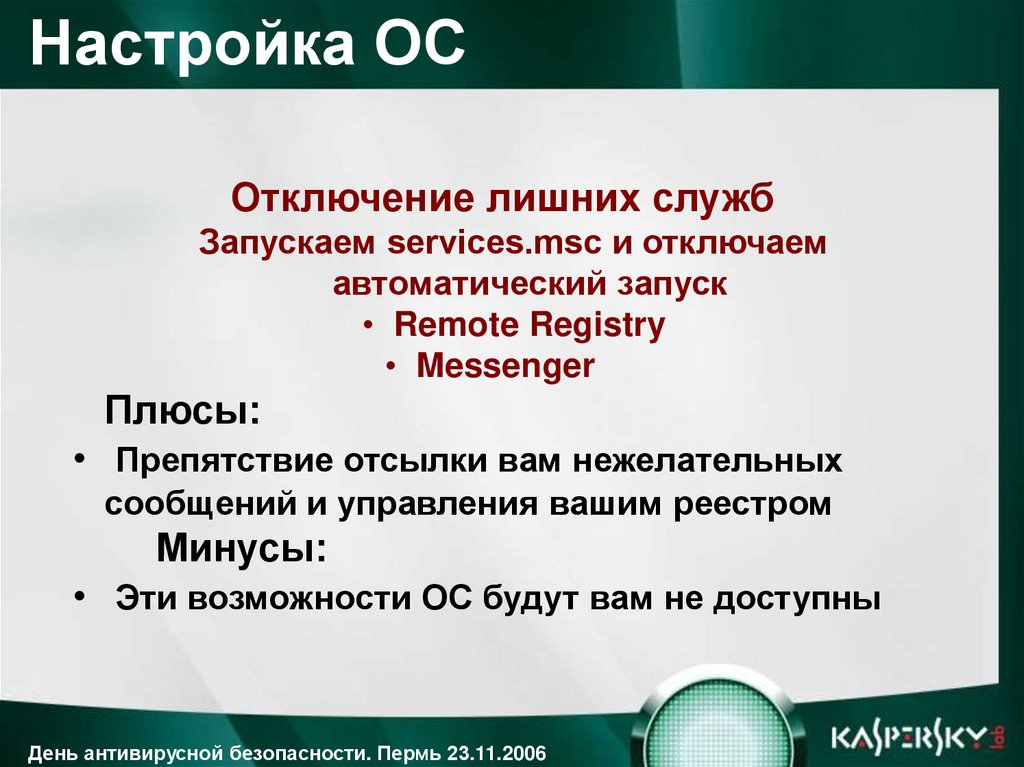 Настройка ОС

Отключение лишних служб

Запускаем services.msc и отключаем автоматический запуск

• Remote Registry

• Messenger

Плюсы:

• Препятствие отсылки вам нежелательных сообщений и управления вашим реестром

Минусы:

• Эти возможности ОС будут вам не доступны

День антивирусной безопасности. Пермь 23.11.2006

KASPERSKY lab